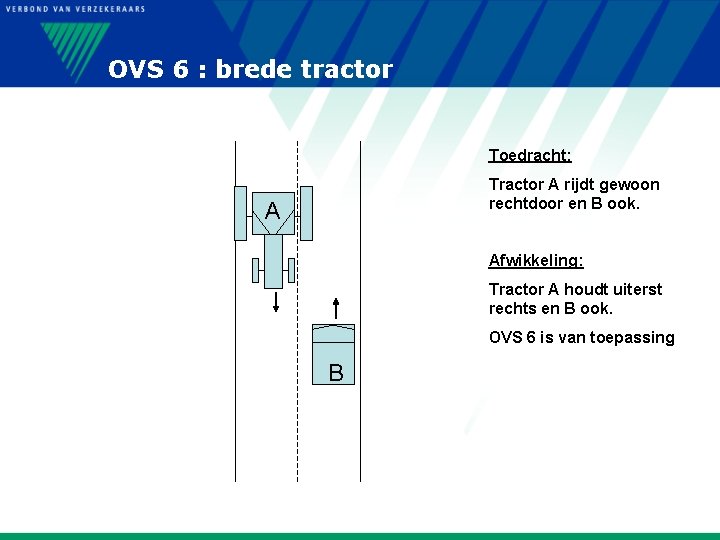 VERBOND VAN VERZEKERAARS

OVS 6 : brede tractor

A

B

Toedracht:

Tractor A rijdt gewoon rechtdoor en B ook.

Afwikkeling:

Tractor A houdt uiterst rechts en B ook.

OVS 6 is van toepassing